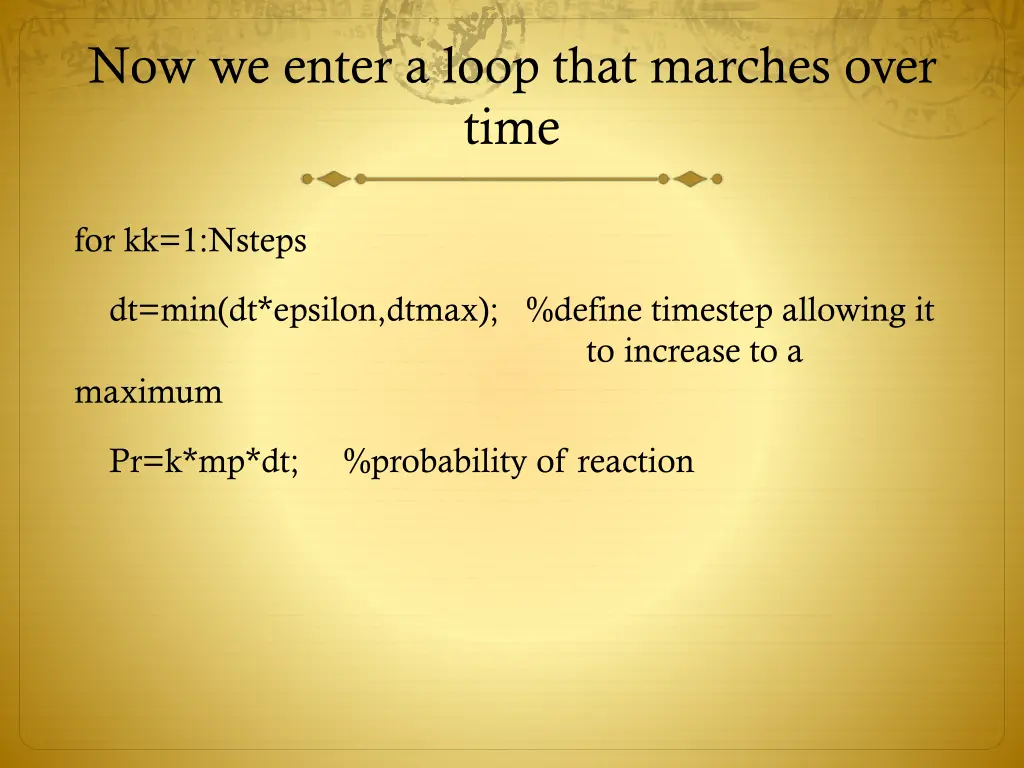 Now we enter a loop that marches over time

for kk=1:Nsteps

dt=min(dt*epsilon,dtmax); %define timestep allowing it to increase to a maximum

Pr=k*mp*dt; %probability of reaction